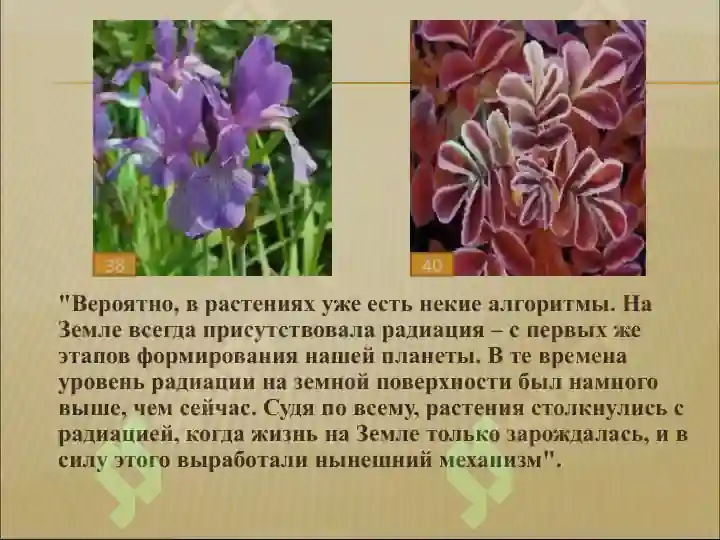 38

40

"Вероятно, в растениях уже есть некие алгоритмы. На Земле всегда присутствовала радиация – с первых же этапов формирования нашей планеты. В те времена уровень радиации на земной поверхности был намного выше, чем сейчас. Судя по всему, растения столкнулись с радиацией, когда жизнь на Земле только зарождалась, и в силу этого выработали нынешний механизм".